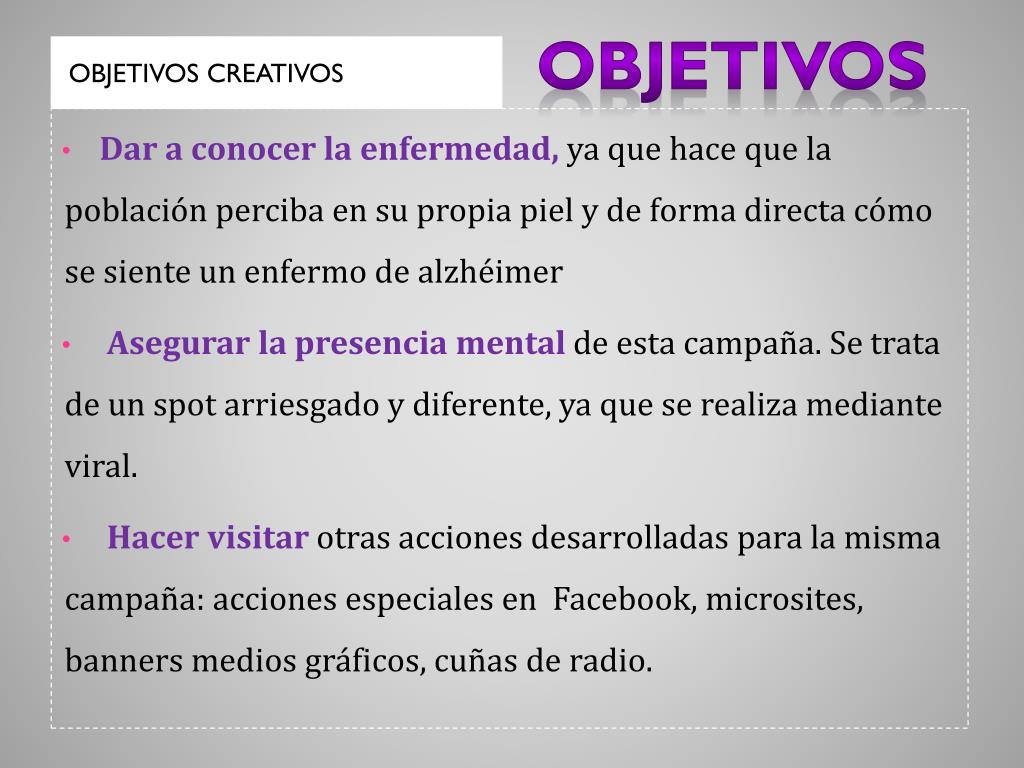 OBJETIVOS CREATIVOS

OBJETIVOS

• Dar a conocer la enfermedad, ya que hace que la población perciba en su propia piel y de forma directa cómo se siente un enfermo de alzhéimer

• Asegurar la presencia mental de esta campaña. Se trata de un spot arriesgado y diferente, ya que se realiza mediante viral.

• Hacer visitar otras acciones desarrolladas para la misma campaña: acciones especiales en Facebook, microsites, banners medios gráficos, cuñas de radio.